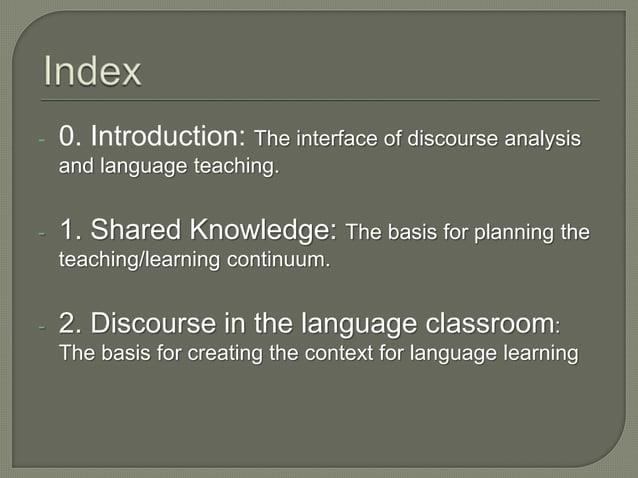 Index

- 0. Introduction: The interface of discourse analysis and language teaching.

- 1. Shared Knowledge: The basis for planning the teaching/learning continuum.

- 2. Discourse in the language classroom: The basis for creating the context for language learning